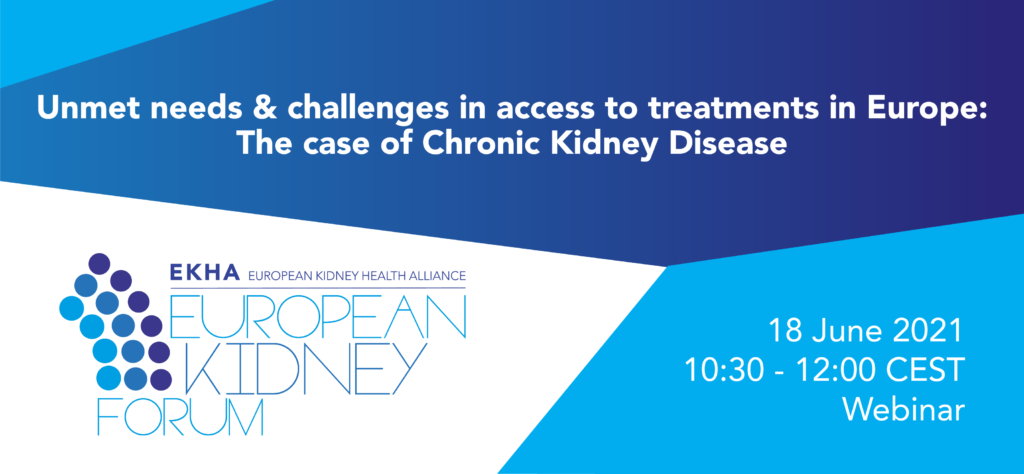 Unmet needs & challenges in access to treatments in Europe: The case of Chronic Kidney Disease

EKHA EUROPEAN KIDNEY HEALTH ALLIANCE

EUROPEAN KIDNEY FORUM

18 June 2021
10:30 - 12:00 CEST
Webinar